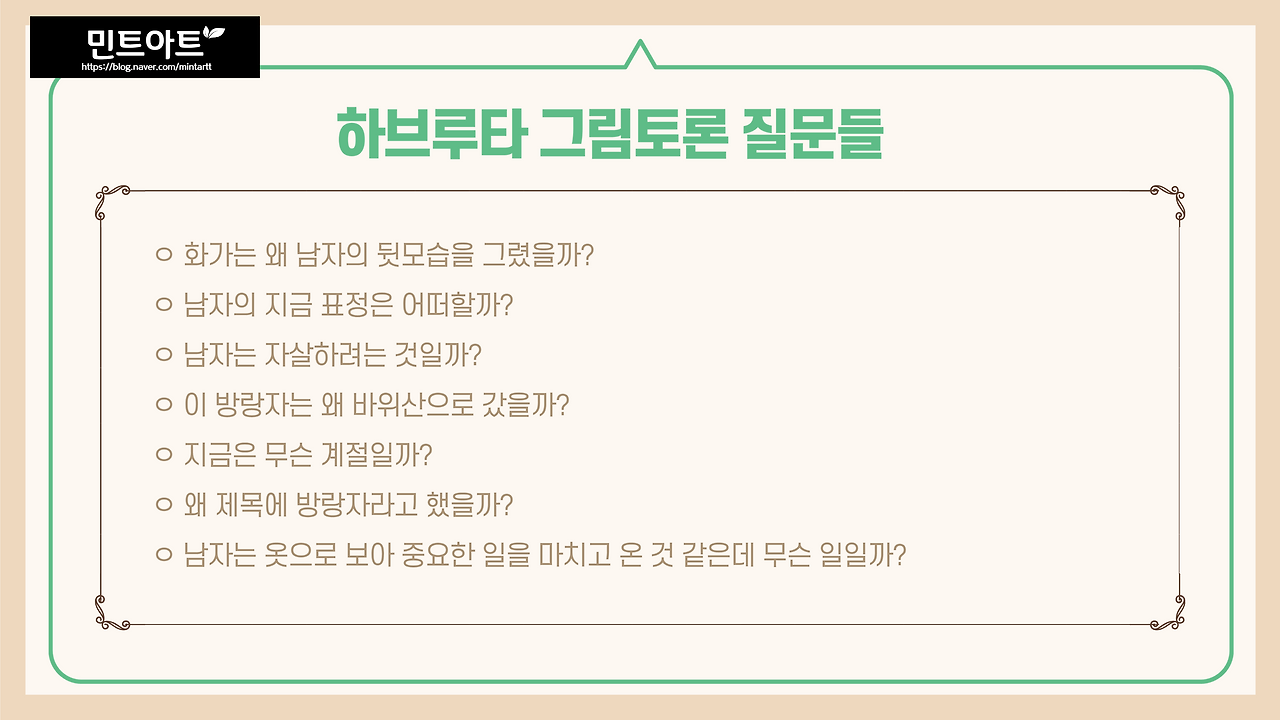 민트아트
https://blog.naver.com/mintartt

하브루타 그림토론 질문들

○ 화가는 왜 남자의 뒷모습을 그렸을까?
○ 남자의 지금 표정은 어떠할까?
○ 남자는 자살하려는 것일까?
○ 이 방랑자는 왜 바위산으로 갔을까?
○ 지금은 무슨 계절일까?
○ 왜 제목에 방랑자라고 했을까?
○ 남자는 옷으로 보아 중요한 일을 마치고 온 것 같은데 무슨 일일까?